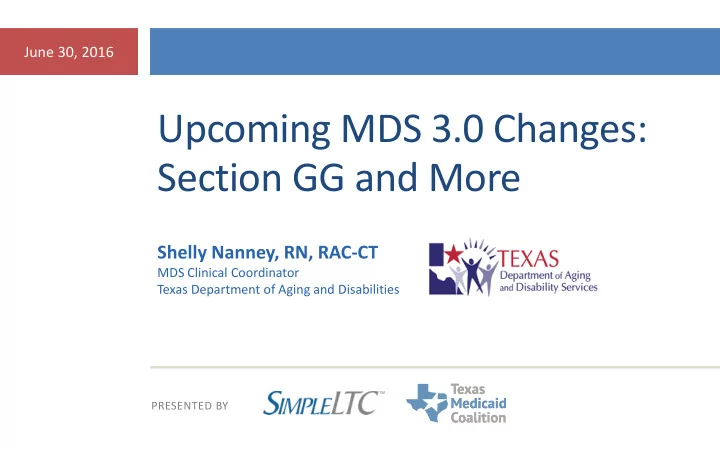 June 30, 2016

Upcoming MDS 3.0 Changes: Section GG and More

Shelly Nanney, RN, RAC-CT
MDS Clinical Coordinator
Texas Department of Aging and Disabilities

TEXAS
Department of Aging and Disability Services

PRESENTED BY

SIMPLELTC™

Texas Medicaid Coalition